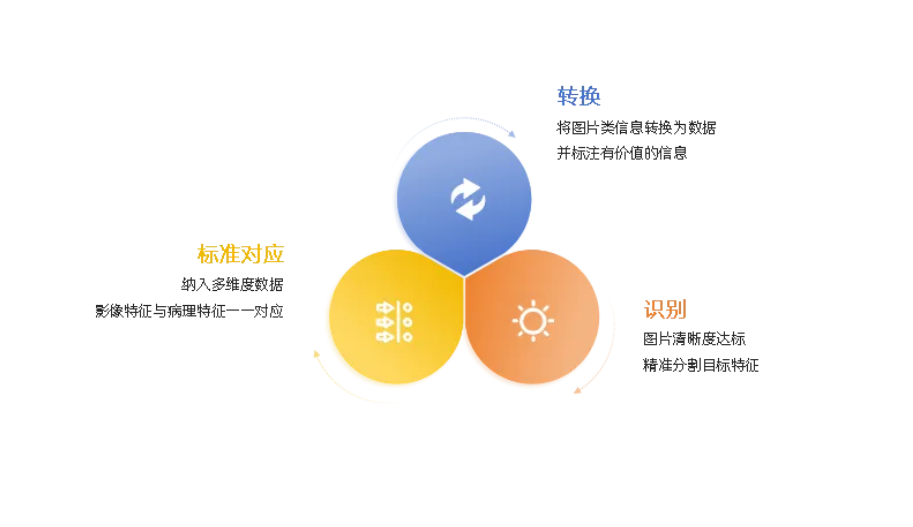 转换

将图片类信息转换为数据
并标注有价值的信息

标准对应

纳入多维度数据
影像特征与病理特征一一对应

识别

图片清晰度达标
精准分割目标特征